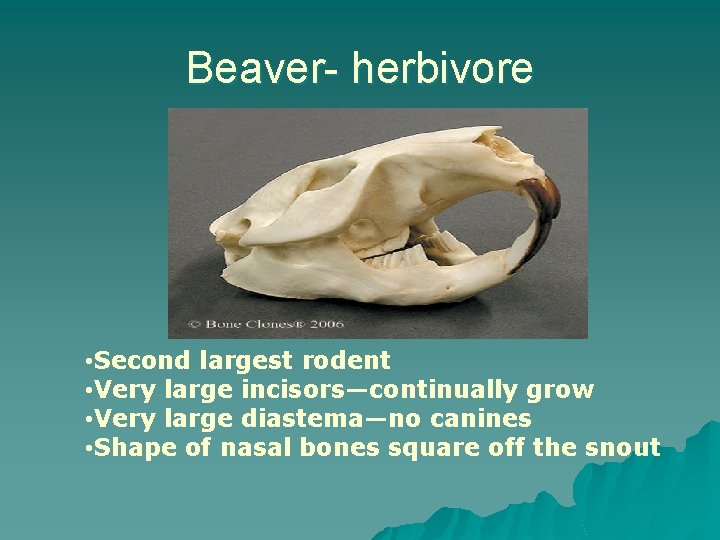 Beaver- herbivore

© Bone Clones® 2006

•Second largest rodent
•Very large incisors—continually grow
•Very large diastema—no canines
•Shape of nasal bones square off the snout